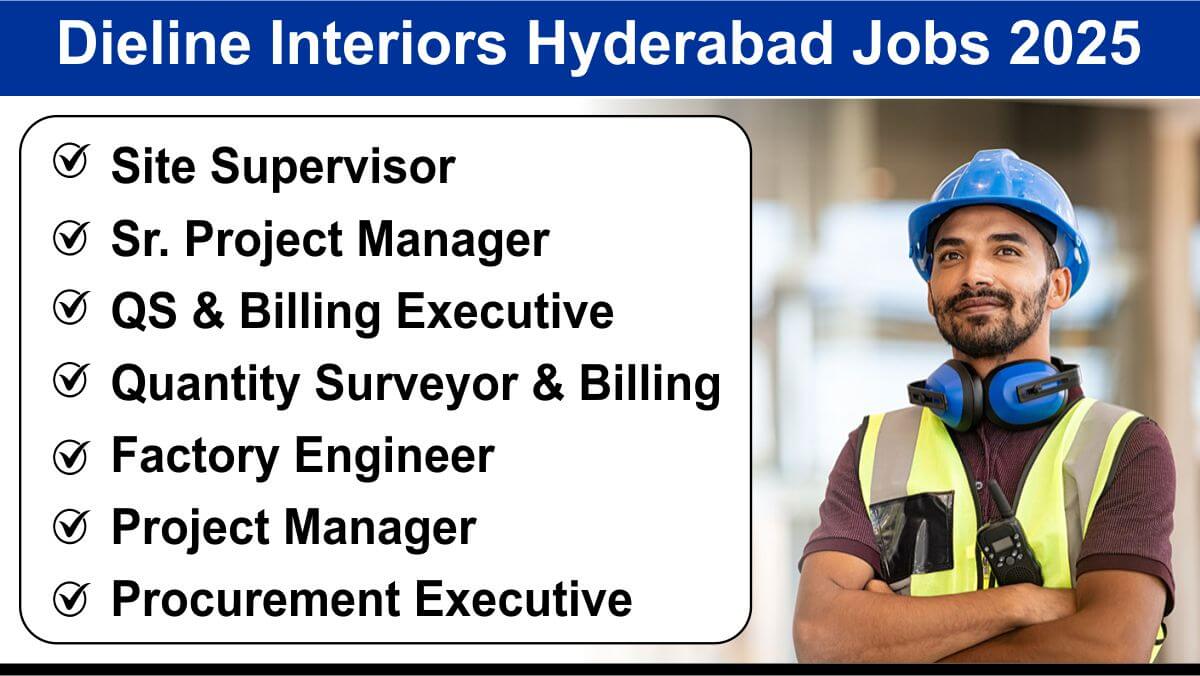 Dieline Interiors Hyderabad Jobs 2025

Site Supervisor
Sr. Project Manager
QS & Billing Executive
Quantity Surveyor & Billing
Factory Engineer
Project Manager
Procurement Executive